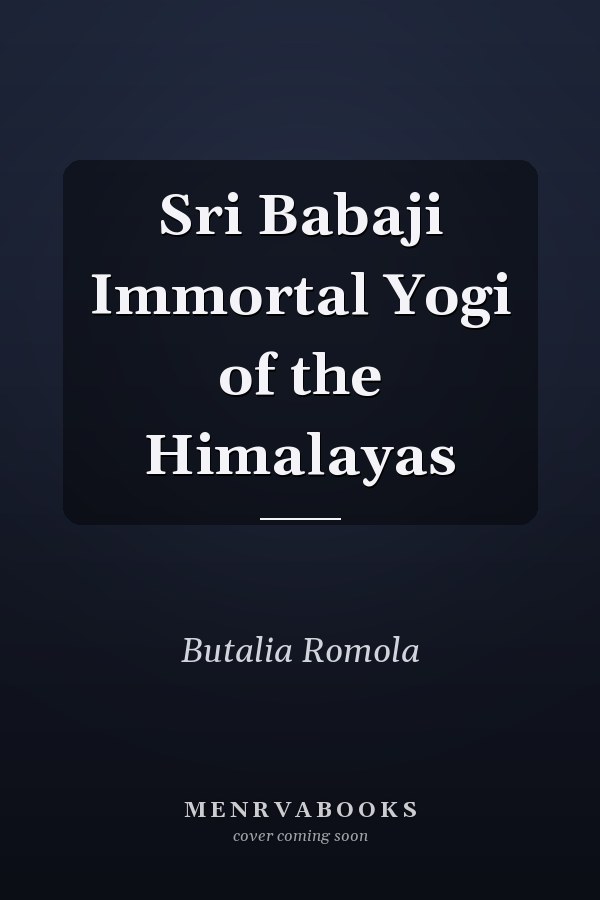 Sri Babaji Immortal Yogi of the Himalayas

Butalia Romola

MENRVABOOKS
cover coming soon